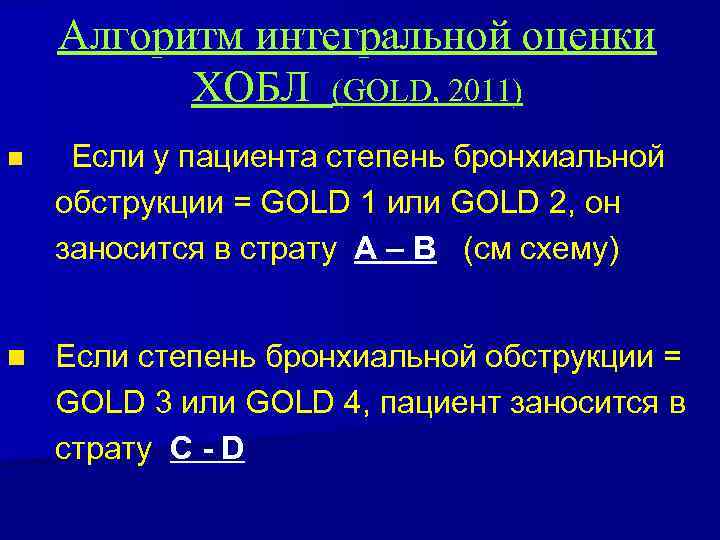 Алгоритм интегральной оценки ХОБЛ (GOLD, 2011)

Если у пациента степень бронхиальной обструкции = GOLD 1 или GOLD 2, он заносится в страту A – B (см схему)

Если степень бронхиальной обструкции = GOLD 3 или GOLD 4, пациент заносится в страту C - D